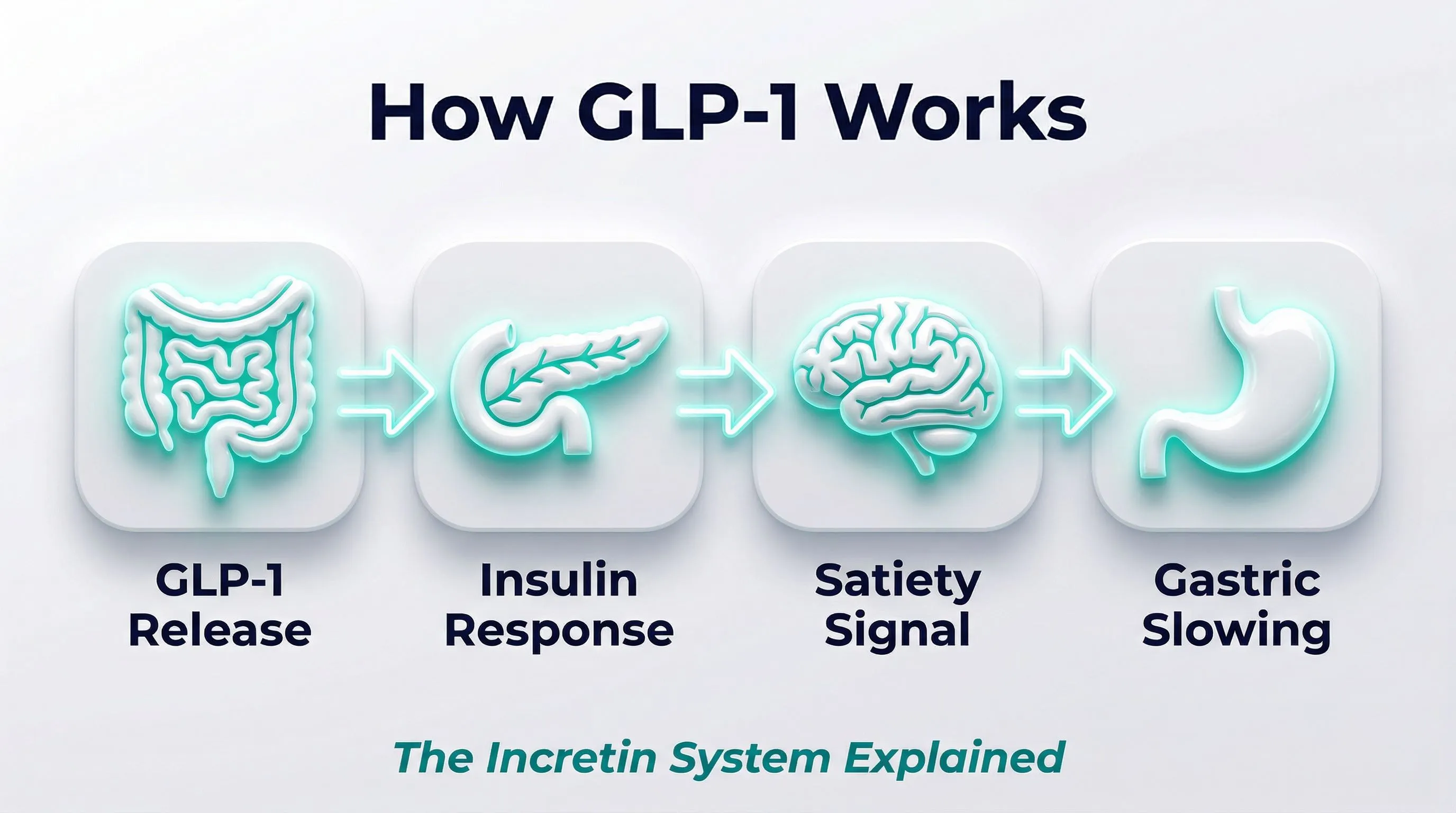 How GLP-1 Works

GLP-1 Release

Insulin Response

Satiety Signal

Gastric Slowing

The Incretin System Explained